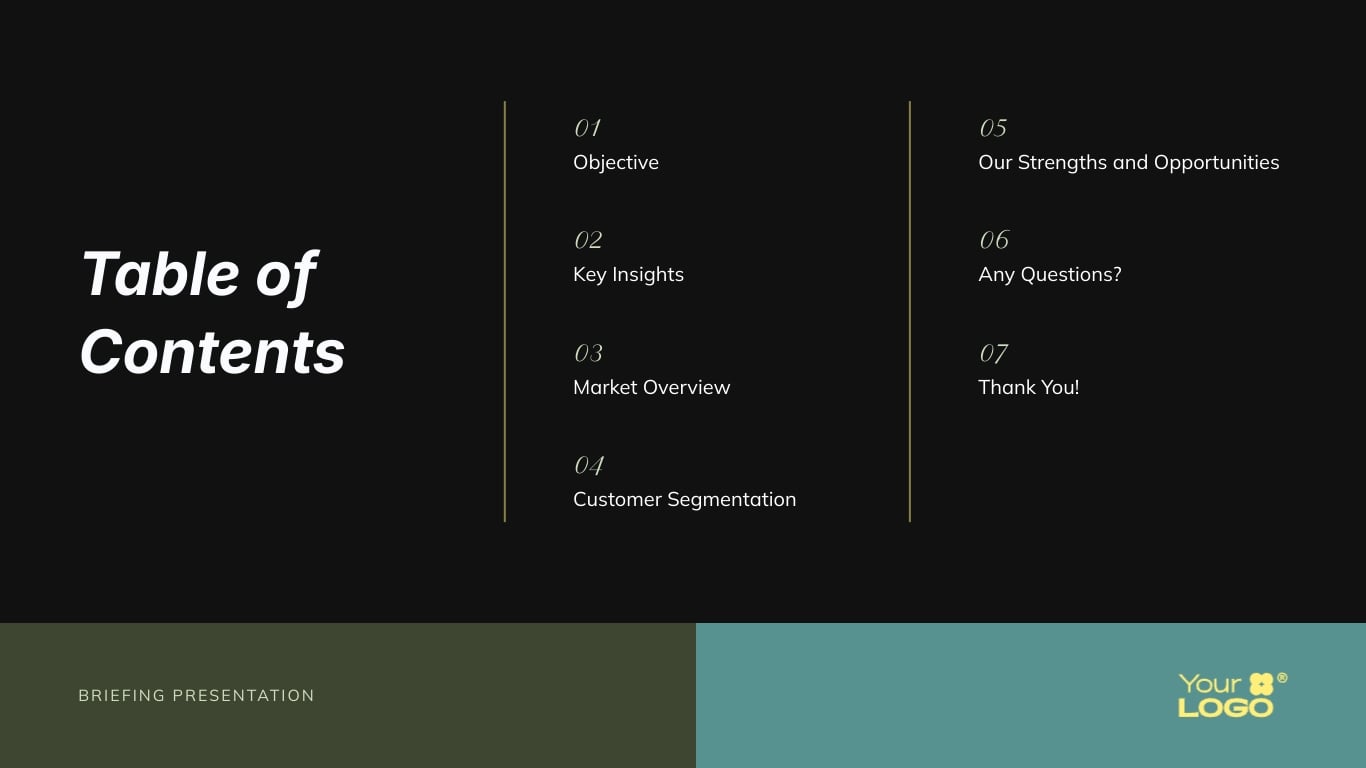 Table of Contents

01
Objective

02
Key Insights

03
Market Overview

04
Customer Segmentation

05
Our Strengths and Opportunities

06
Any Questions?

07
Thank You!

BRIEFING PRESENTATION

Your LOGO ®